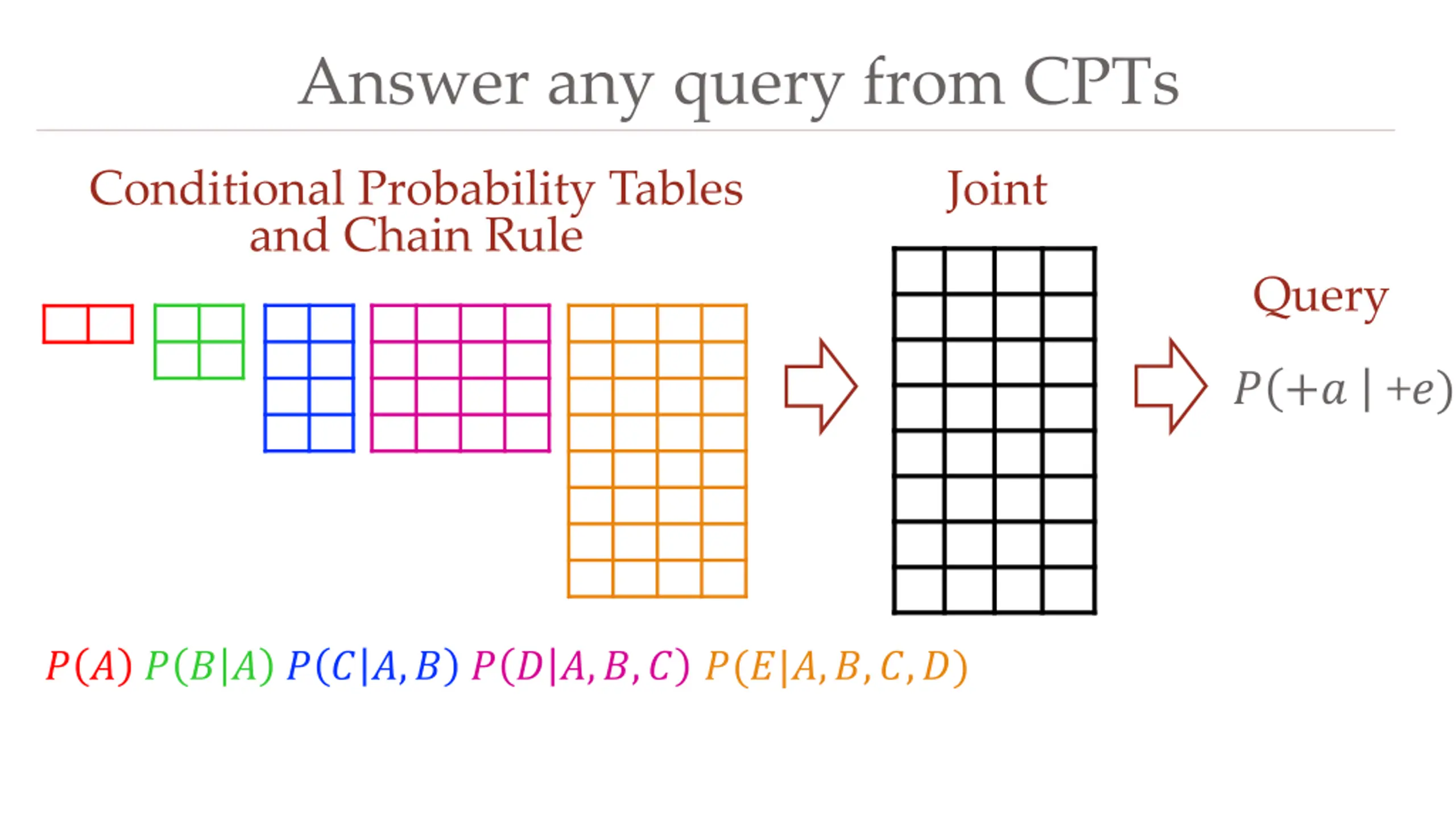 Answer any query from CPTs

Conditional Probability Tables and Chain Rule

Joint

Query

$P(+a \mid +e)$

$P(A)$ $P(B|A)$ $P(C|A,B)$ $P(D|A,B,C)$ $P(E|A,B,C,D)$